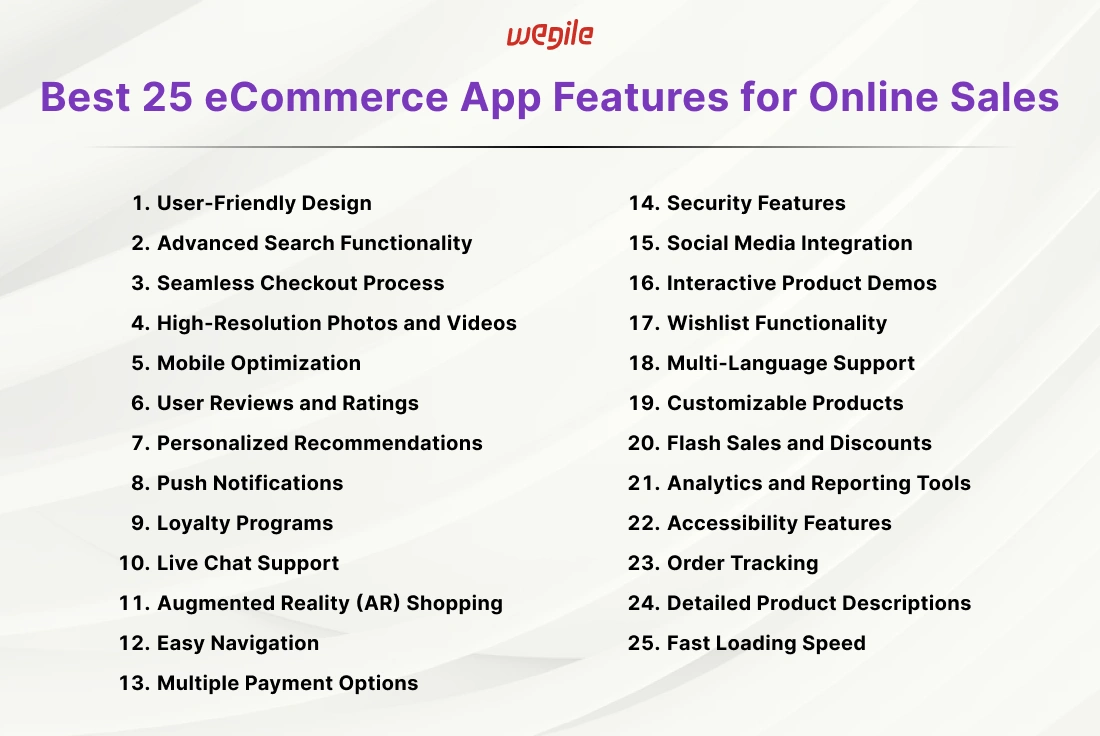 wegile

Best 25 eCommerce App Features for Online Sales

1. User-Friendly Design
2. Advanced Search Functionality
3. Seamless Checkout Process
4. High-Resolution Photos and Videos
5. Mobile Optimization
6. User Reviews and Ratings
7. Personalized Recommendations
8. Push Notifications
9. Loyalty Programs
10. Live Chat Support
11. Augmented Reality (AR) Shopping
12. Easy Navigation
13. Multiple Payment Options

14. Security Features
15. Social Media Integration
16. Interactive Product Demos
17. Wishlist Functionality
18. Multi-Language Support
19. Customizable Products
20. Flash Sales and Discounts
21. Analytics and Reporting Tools
22. Accessibility Features
23. Order Tracking
24. Detailed Product Descriptions
25. Fast Loading Speed